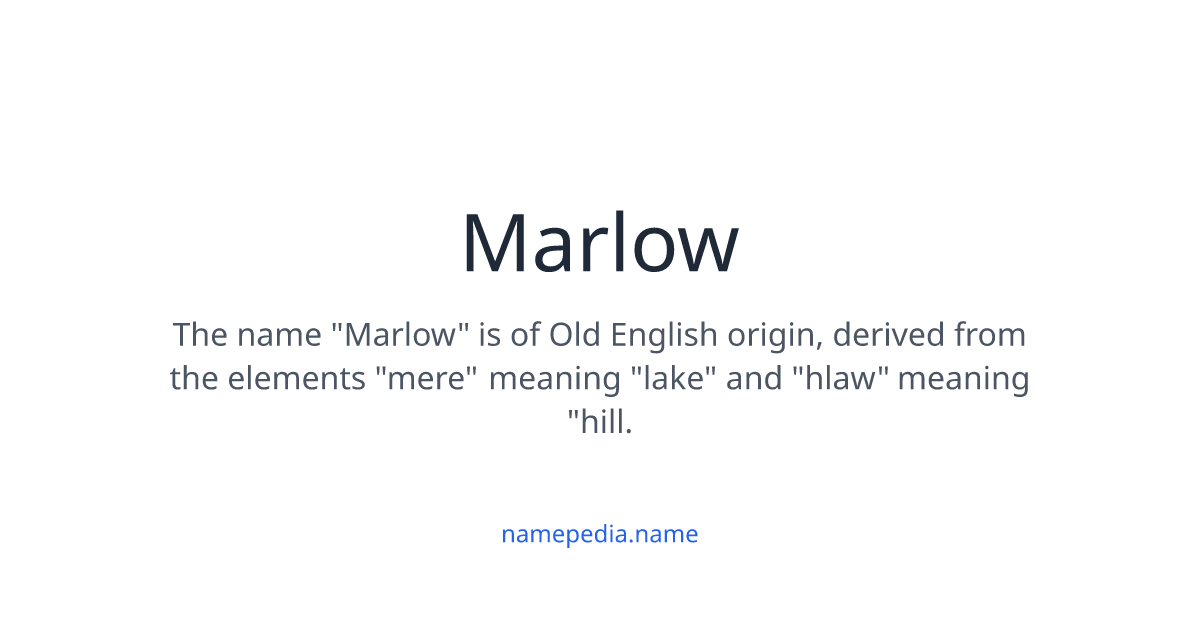 Marlow

The name "Marlow" is of Old English origin, derived from the elements "mere" meaning "lake" and "hlaw" meaning "hill.

namepedia.name